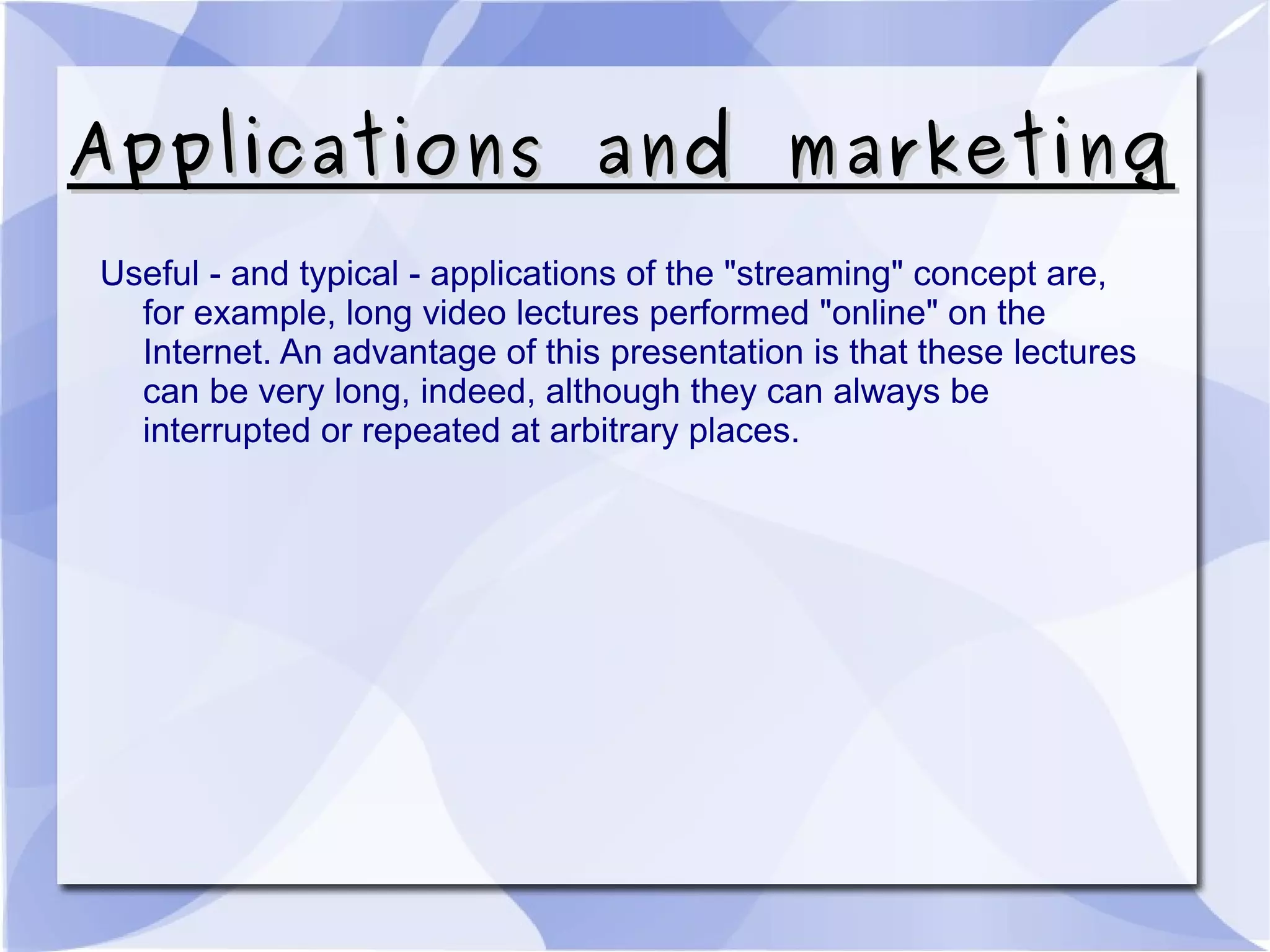 Applications and marketing

Useful - and typical - applications of the "streaming" concept are, for example, long video lectures performed "online" on the Internet. An advantage of this presentation is that these lectures can be very long, indeed, although they can always be interrupted or repeated at arbitrary places.